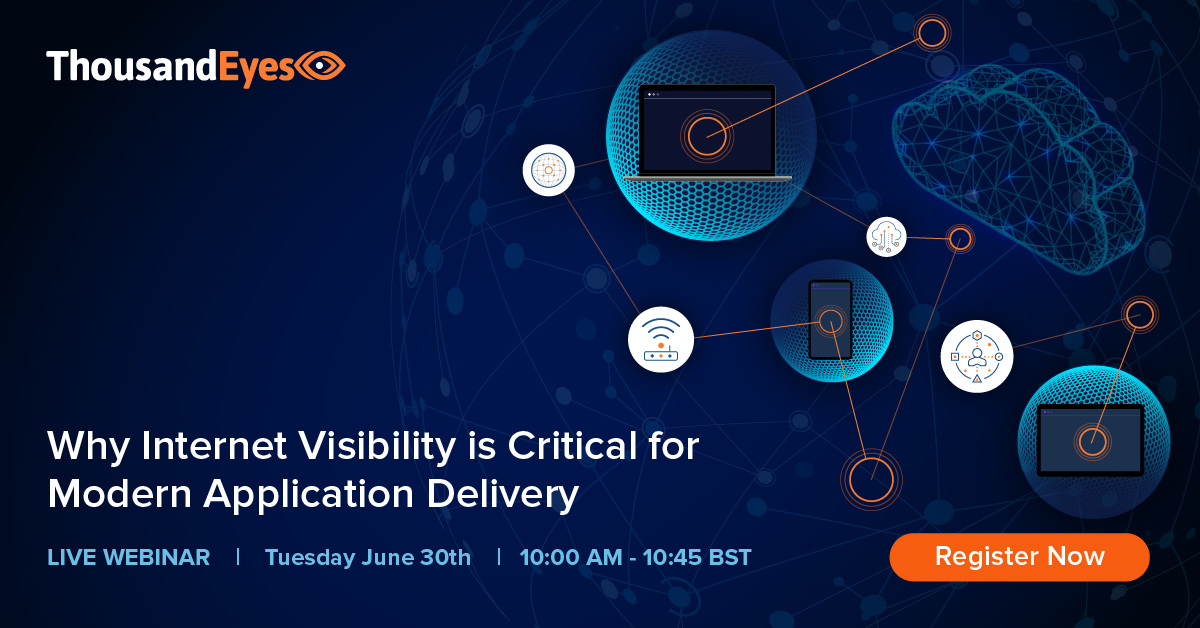 ThousandEyes

Why Internet Visibility is Critical for Modern Application Delivery

LIVE WEBINAR | Tuesday June 30th | 10:00 AM - 10:45 BST

Register Now